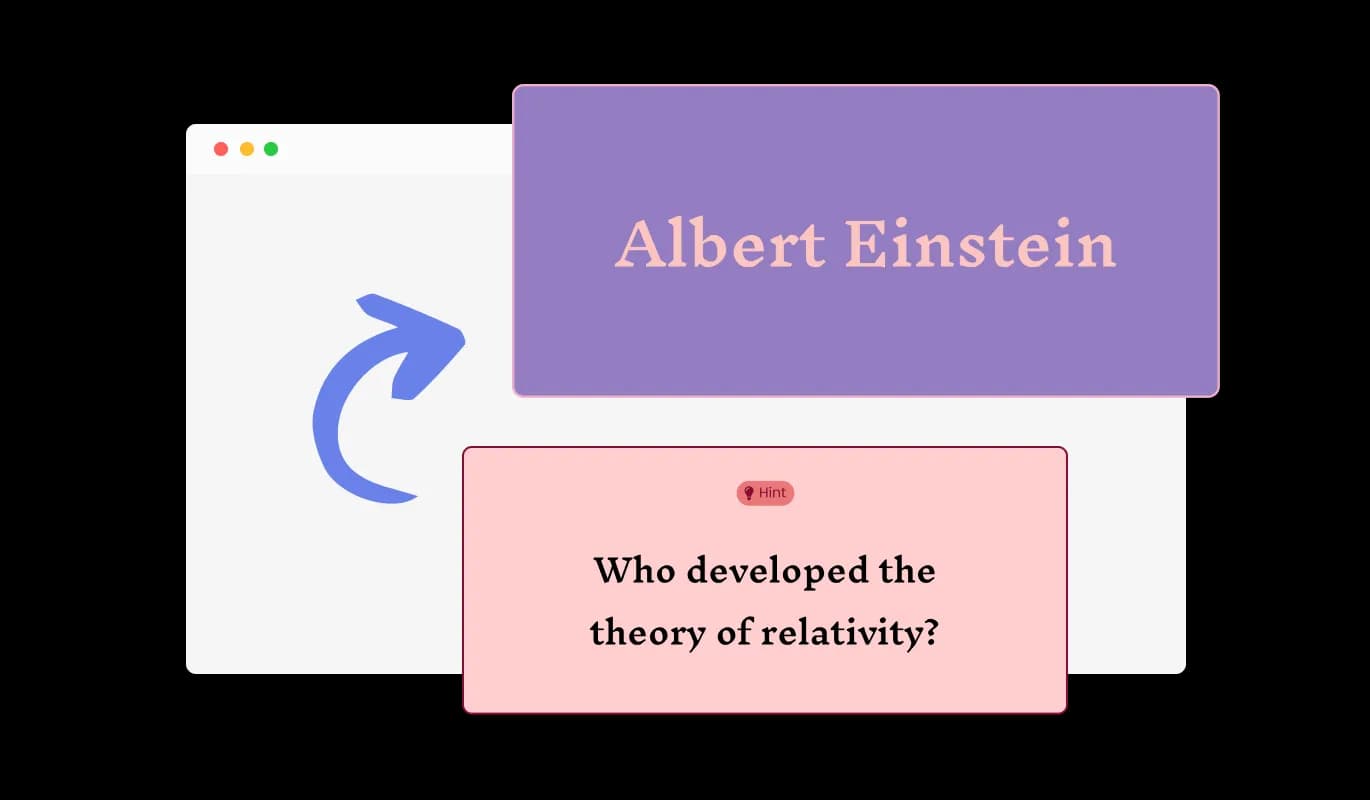 Albert Einstein

Hint

Who developed the theory of relativity?